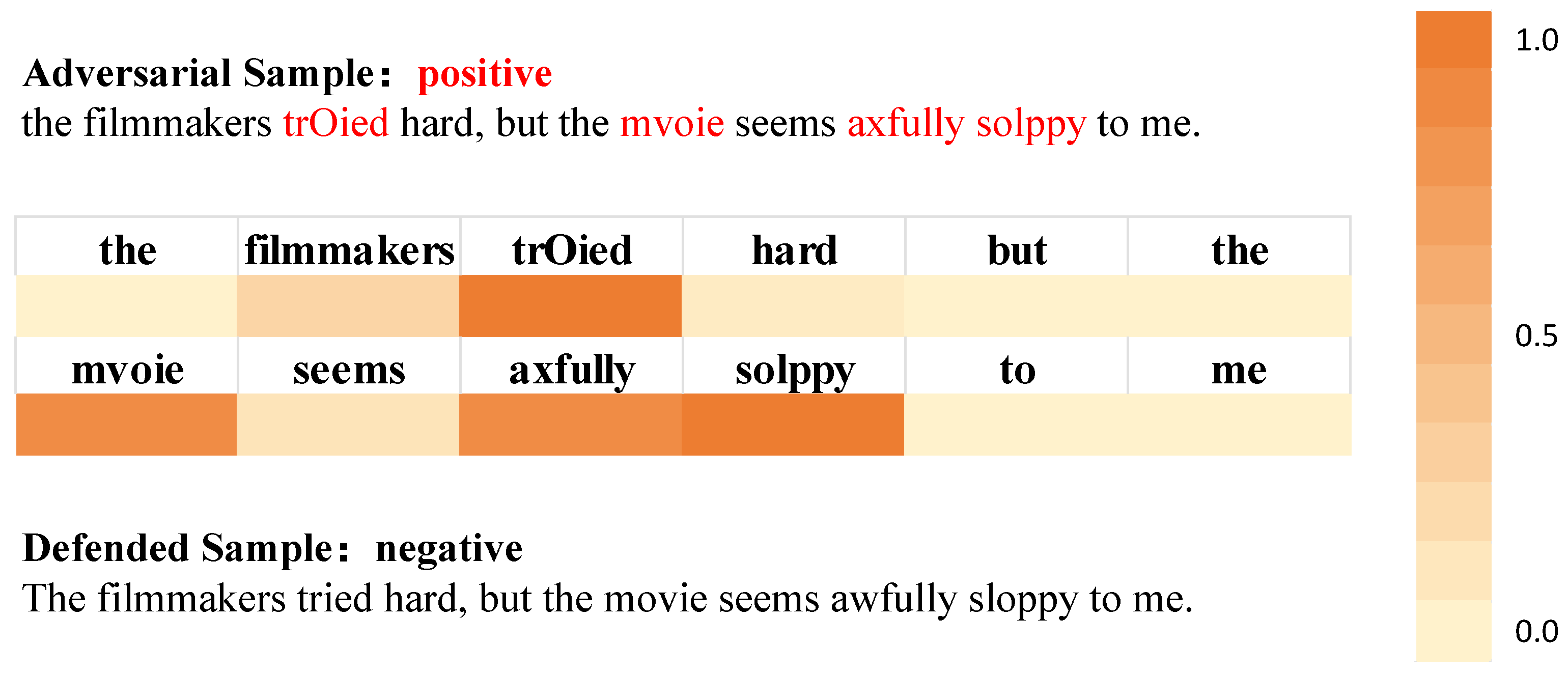 Adversarial Sample: positive
the filmmakers trOied hard, but the mvoie seems axfully solppy to me.

| the | filmmakers | trOied | hard | but | the |
|---|---|---|---|---|---|
| | | | | | |
| mvoie | seems | axfully | solppy | to | me |
| | | | | | |

Defended Sample: negative
The filmmakers tried hard, but the movie seems awfully sloppy to me.

1.0
0.5
0.0